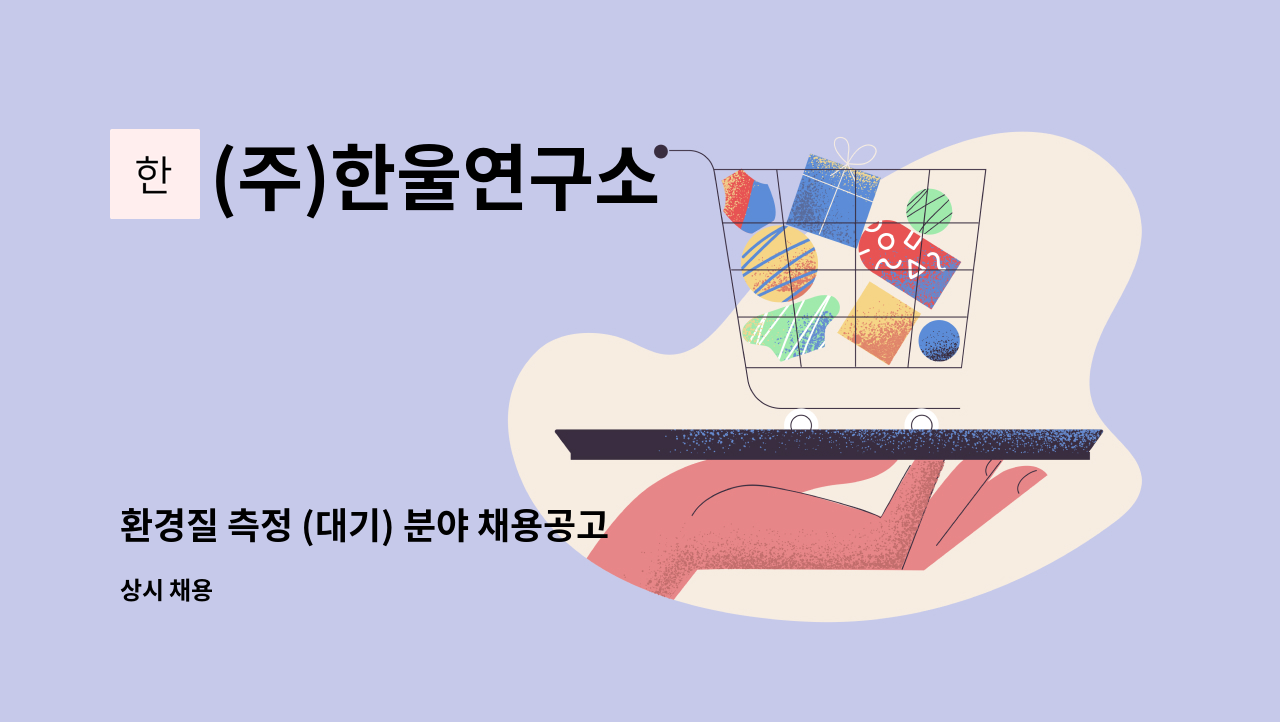 한

(주)한울연구소

환경질 측정 (대기) 분야 채용공고

상시 채용